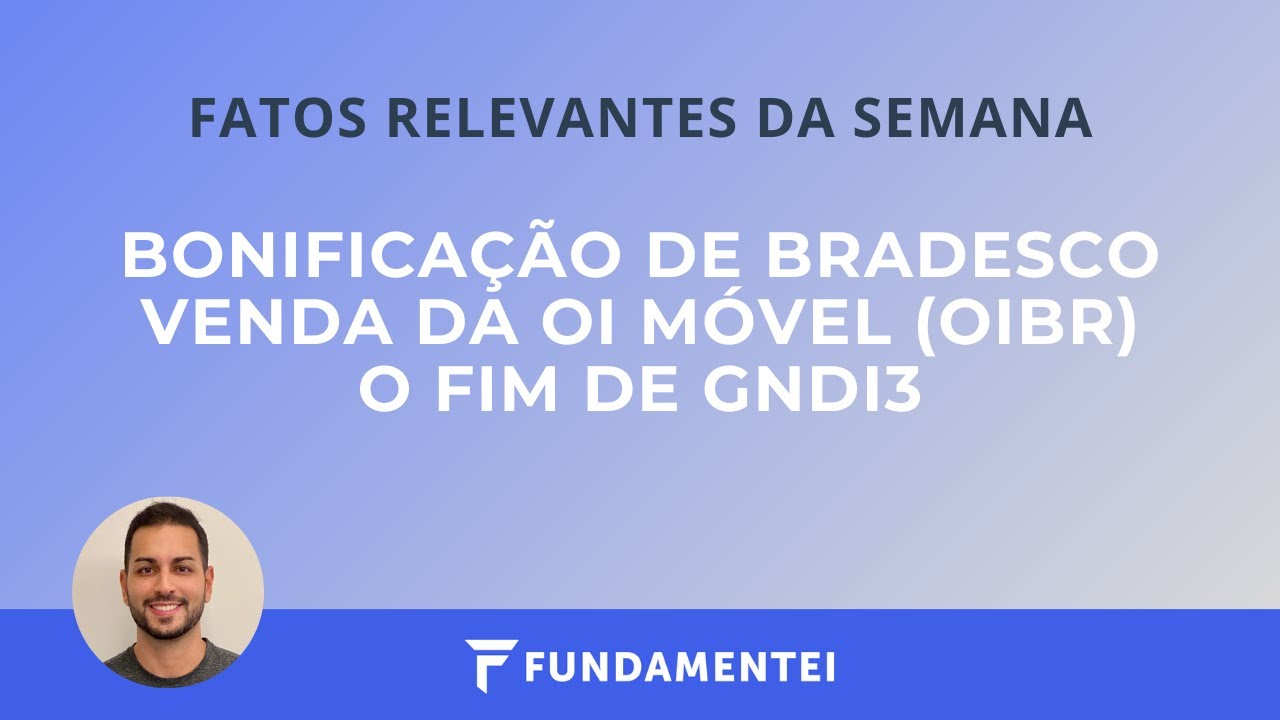 FATOS RELEVANTES DA SEMANA

BONIFICAÇÃO DE BRADESCO
VENDA DA OI MÓVEL (OIBR)
O FIM DE GNDI3

FUNDAMENTEI